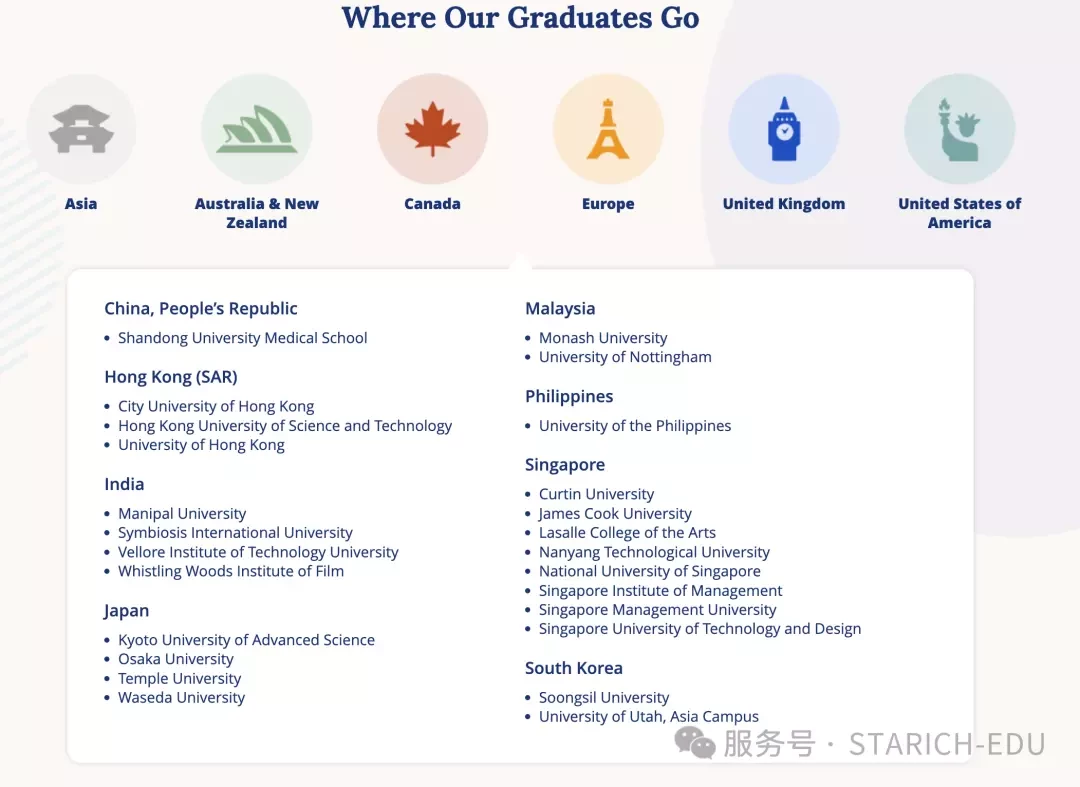 Where Our Graduates Go

Asia

Australia & New Zealand

Canada

Europe

United Kingdom

United States of America

China, People's Republic

• Shandong University Medical School

Hong Kong (SAR)

• City University of Hong Kong
• Hong Kong University of Science and Technology
• University of Hong Kong

India

• Manipal University
• Symbiosis International University
• Vellore Institute of Technology University
• Whistling Woods Institute of Film

Japan

• Kyoto University of Advanced Science
• Osaka University
• Temple University
• Waseda University

Malaysia

• Monash University
• University of Nottingham

Philippines

• University of the Philippines

Singapore

• Curtin University
• James Cook University
• Lasalle College of the Arts
• Nanyang Technological University
• National University of Singapore
• Singapore Institute of Management
• Singapore Management University
• Singapore University of Technology and Design

South Korea

• Soongsil University
• University of Utah, Asia Campus

服务号 · STARICH-EDU